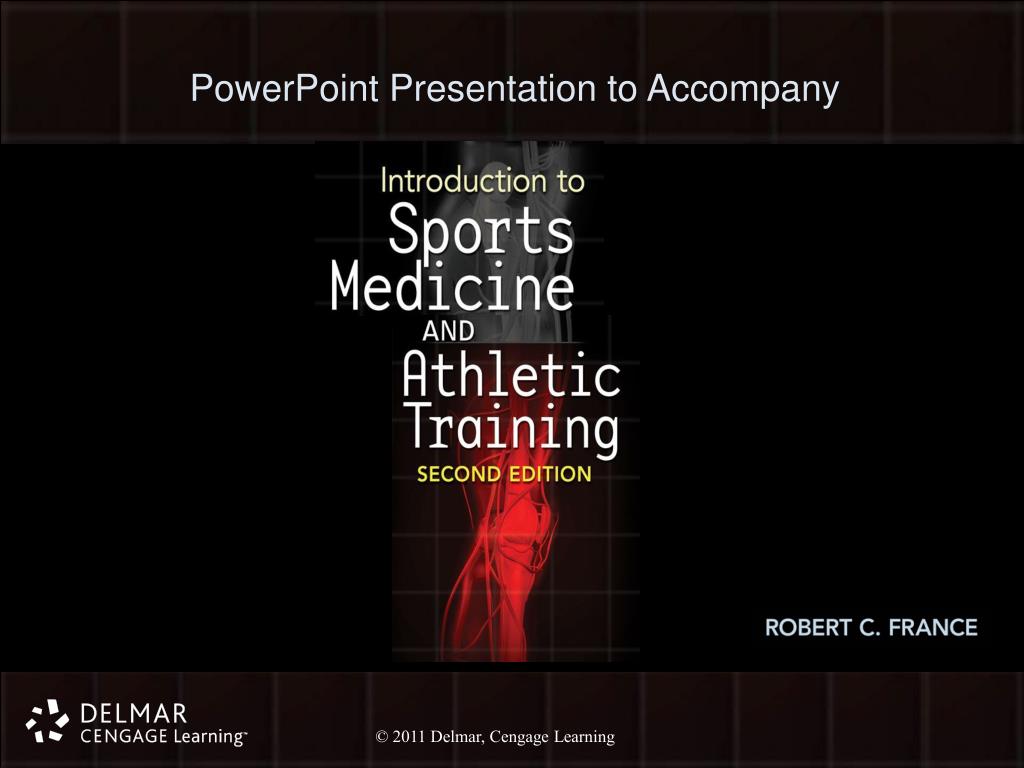 PowerPoint Presentation to Accompany

Introduction to
Sports
Medicine
AND
Athletic
Training
SECOND EDITION

ROBERT C. FRANCE

DELMAR
CENGAGE Learning™

© 2011 Delmar, Cengage Learning